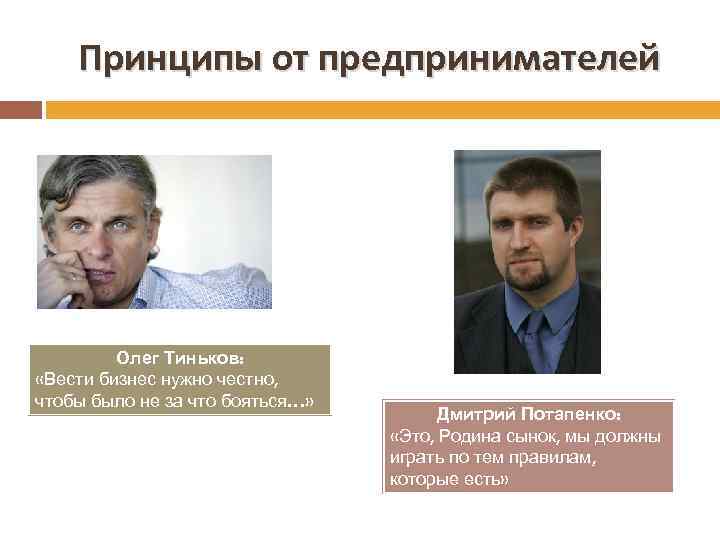 Принципы от предпринимателей

Олег Тиньков:
«Вести бизнес нужно честно, чтобы было не за что бояться…»

Дмитрий Потапенко:
«Это, Родина сынок, мы должны играть по тем правилам, которые есть»